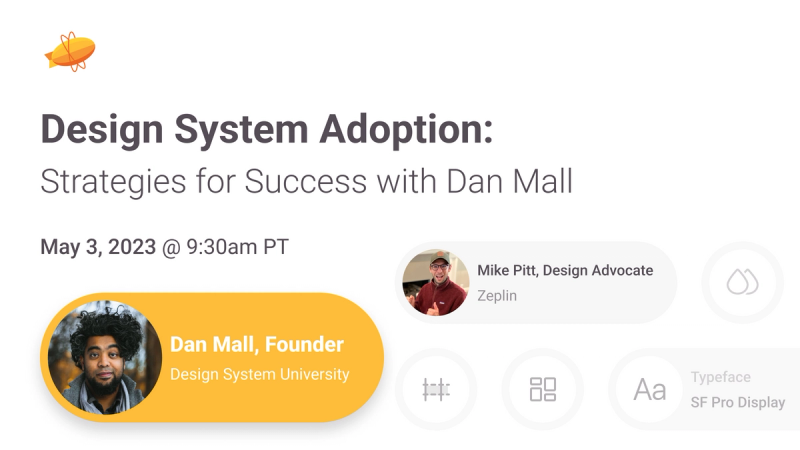 Design System Adoption:
Strategies for Success with Dan Mall

May 3, 2023 @ 9:30am PT

Mike Pitt, Design Advocate
Zeplin

Dan Mall, Founder
Design System University

Aa

Typeface
SF Pro Display